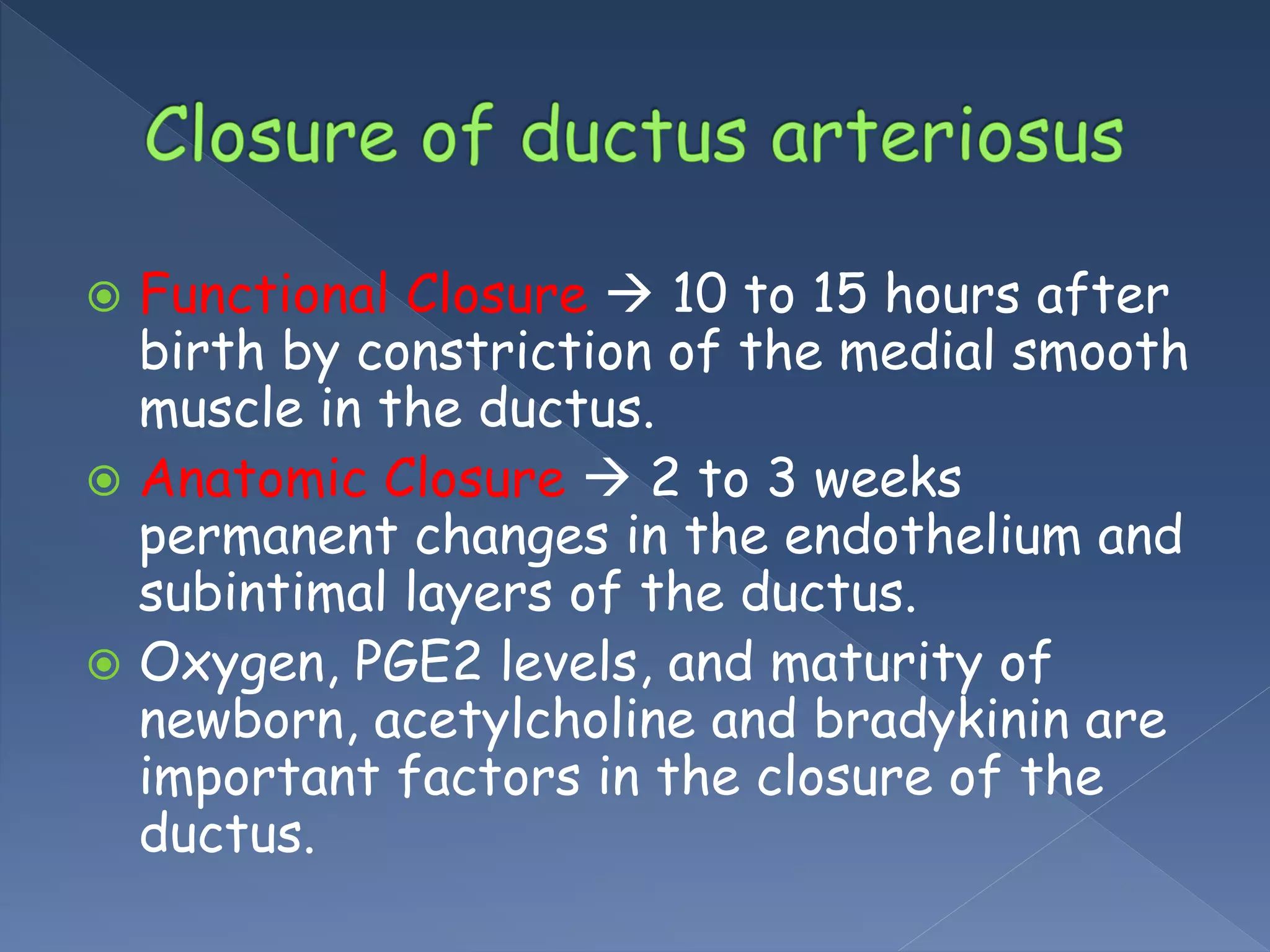 Closure of ductus arteriosus

Functional Closure → 10 to 15 hours after birth by constriction of the medial smooth muscle in the ductus.

Anatomic Closure → 2 to 3 weeks permanent changes in the endothelium and subintimal layers of the ductus.

Oxygen, PGE2 levels, and maturity of newborn, acetylcholine and bradykinin are important factors in the closure of the ductus.